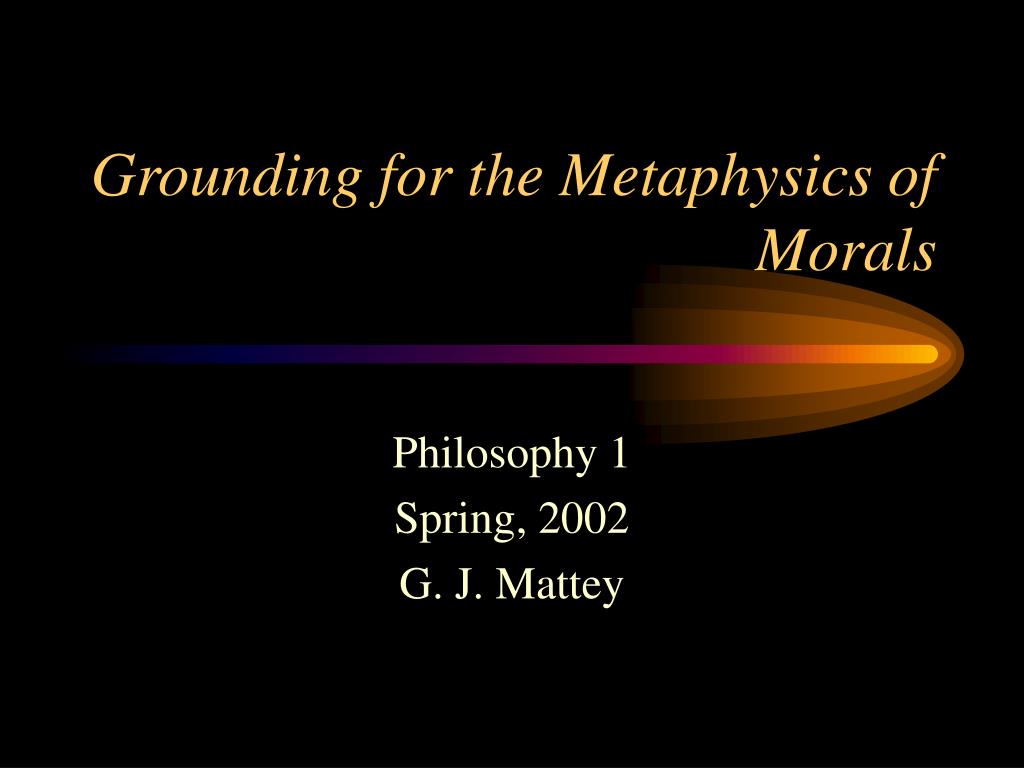 Grounding for the Metaphysics of Morals

Philosophy 1
Spring, 2002
G. J. Mattey